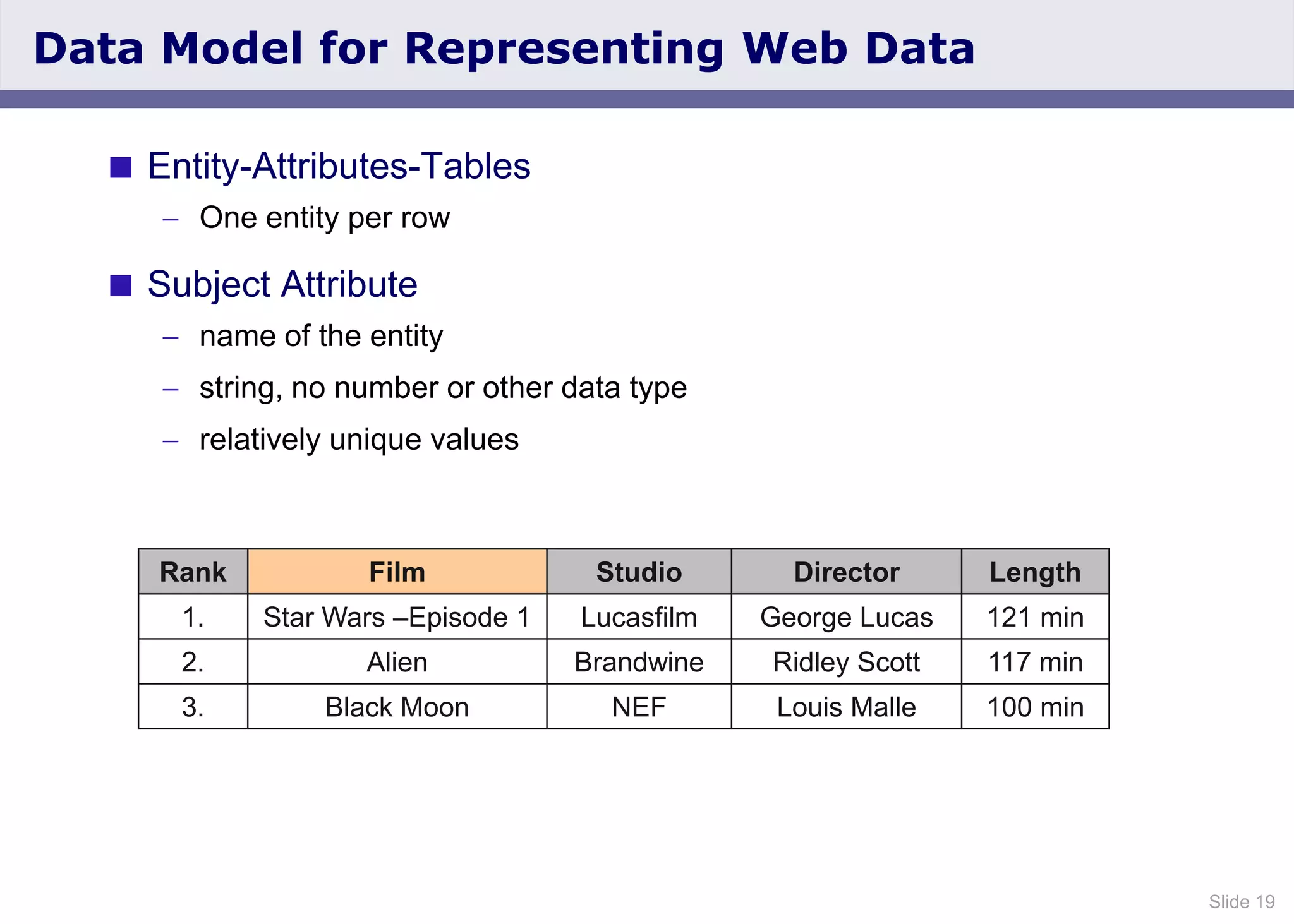 Data Model for Representing Web Data

■ Entity-Attributes-Tables
– One entity per row

■ Subject Attribute
– name of the entity
– string, no number or other data type
– relatively unique values

| Rank | Film | Studio | Director | Length |
|---|---|---|---|---|
| 1. | Star Wars –Episode 1 | Lucasfilm | George Lucas | 121 min |
| 2. | Alien | Brandwine | Ridley Scott | 117 min |
| 3. | Black Moon | NEF | Louis Malle | 100 min |

Slide 19